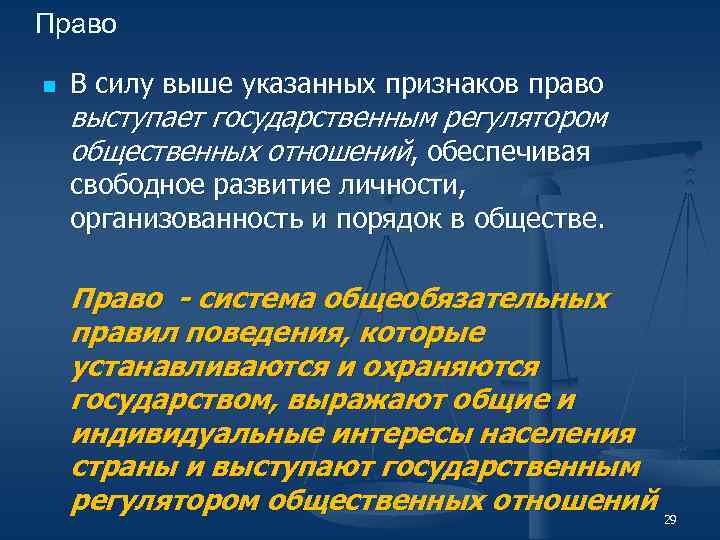 Право

В силу выше указанных признаков право выступает государственным регулятором общественных отношений, обеспечивая свободное развитие личности, организованность и порядок в обществе.

Право - система общеобязательных правил поведения, которые устанавливаются и охраняются государством, выражают общие и индивидуальные интересы населения страны и выступают государственным регулятором общественных отношений

29